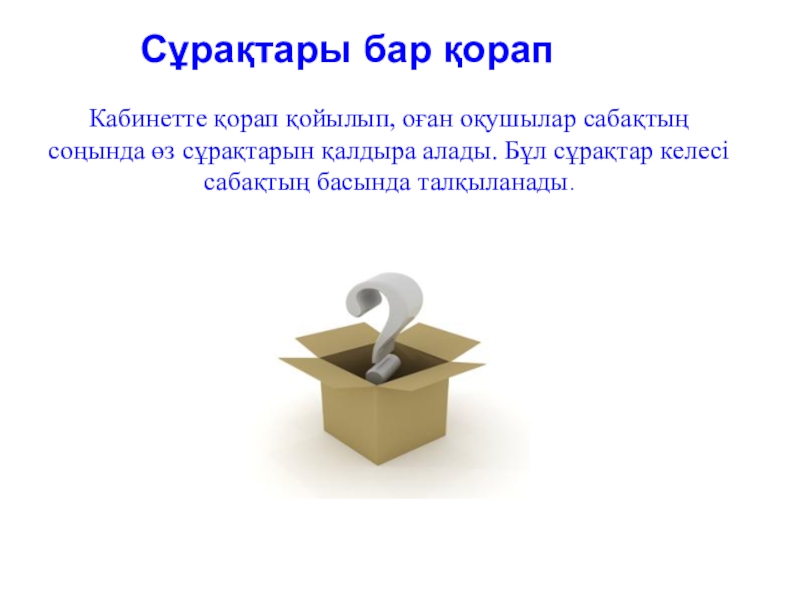 Сұрақтары бар қорап

Кабинетте қорап қойылып, оған оқушылар сабақтың соңында өз сұрақтарын қалдыра алады. Бұл сұрақтар келесі сабақтың басында талқыланады.